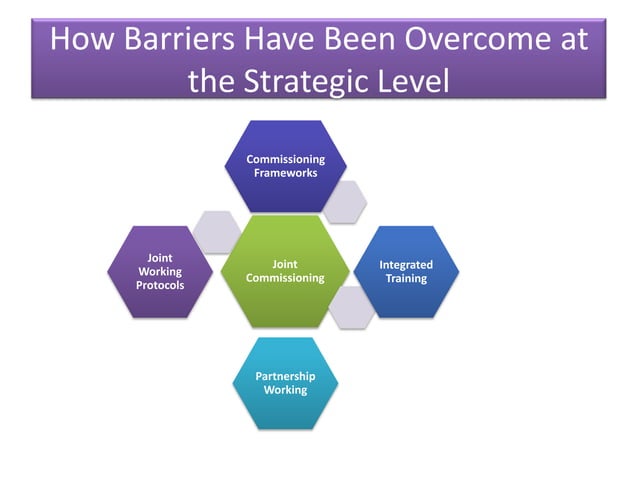 How Barriers Have Been Overcome at the Strategic Level

Commissioning Frameworks

Joint Working Protocols

Joint Commissioning

Integrated Training

Partnership Working